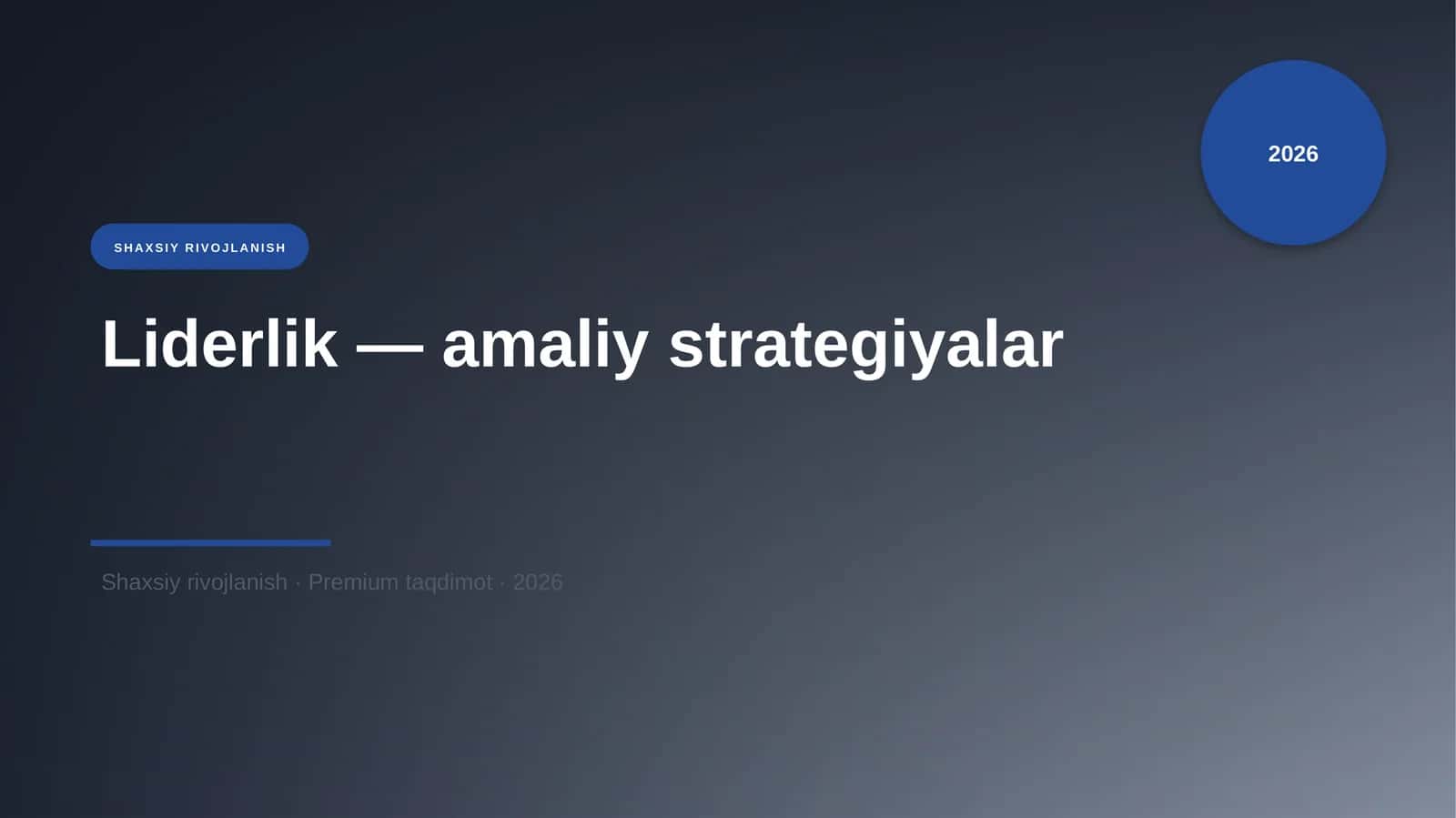 2026

SHAXSIY RIVOJLANISH

Liderlik — amaliy strategiyalar

Shaxsiy rivojlanish · Premium taqdimot · 2026